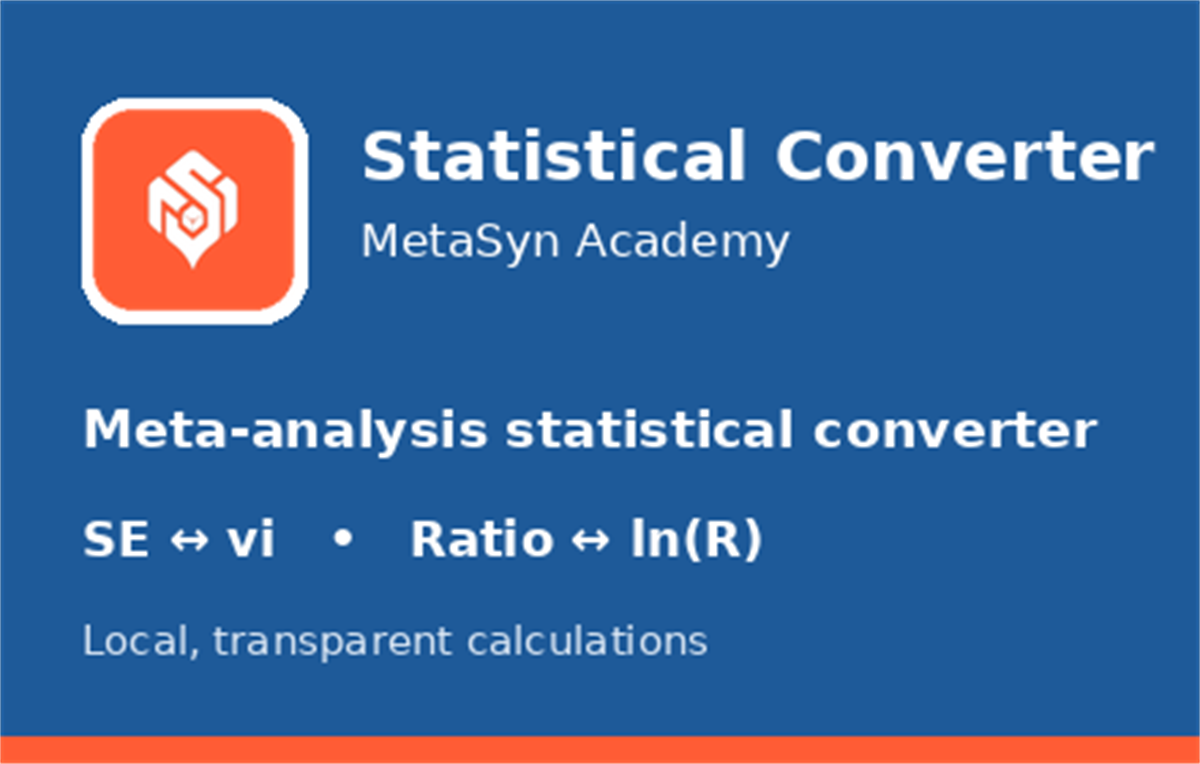 Statistical Converter
MetaSyn Academy

Meta-analysis statistical converter

SE ↔ vi • Ratio ↔ ln(R)

Local, transparent calculations